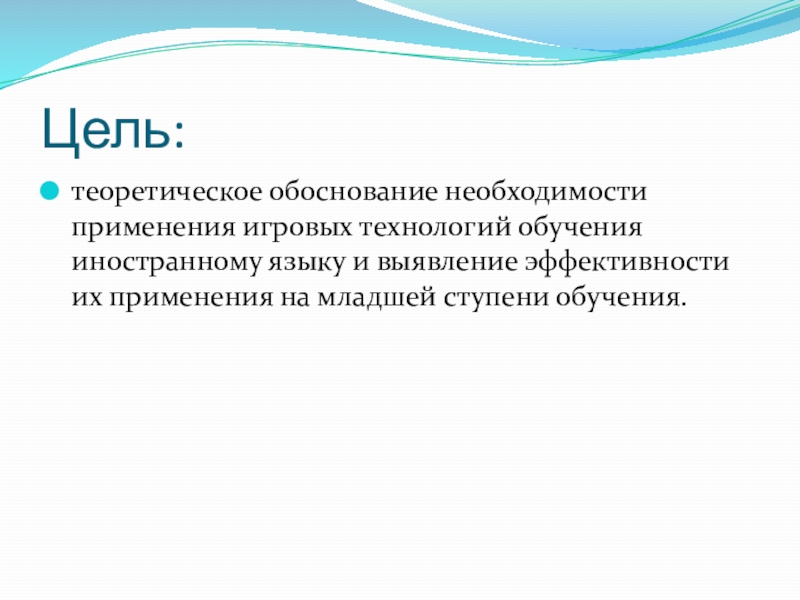 Цель:

теоретическое обоснование необходимости применения игровых технологий обучения иностранному языку и выявление эффективности их применения на младшей ступени обучения.